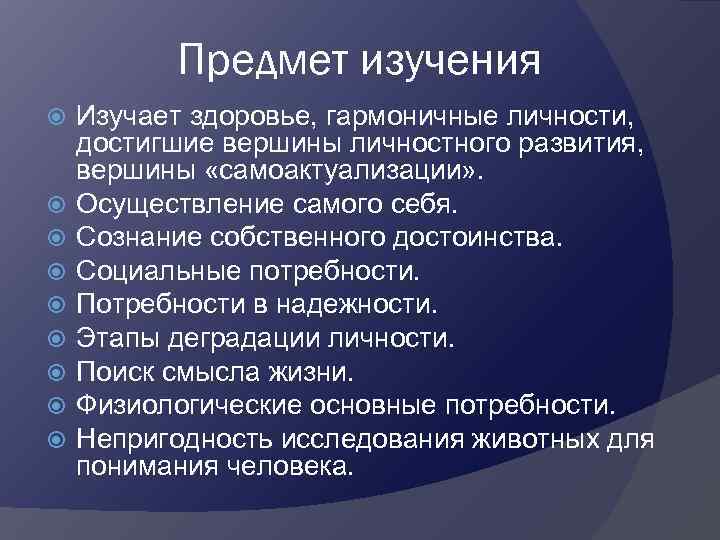 Предмет изучения

Изучает здоровье, гармоничные личности, достигшие вершины личностного развития, вершины «самоактуализации».

Осуществление самого себя.

Сознание собственного достоинства.

Социальные потребности.

Потребности в надежности.

Этапы деградации личности.

Поиск смысла жизни.

Физиологические основные потребности.

Непригодность исследования животных для понимания человека.